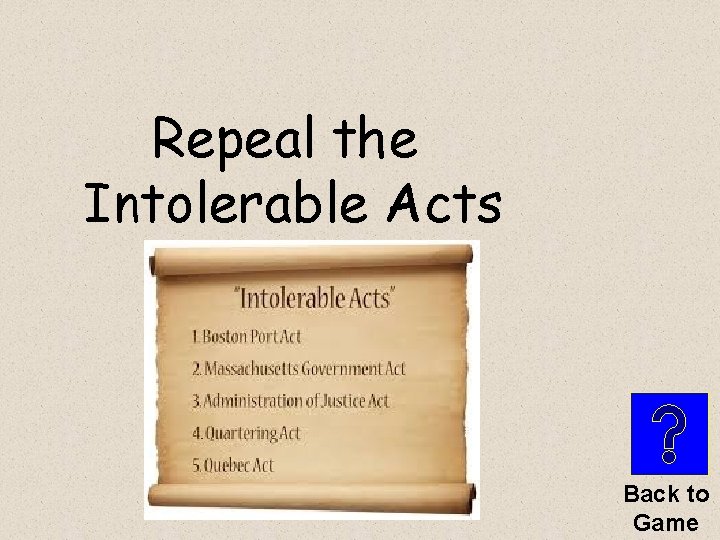 Repeal the Intolerable Acts

"Intolerable Acts"

1. Boston Port Act
2. Massachusetts Government Act
3. Administration of Justice Act
4. Quartering Act
5. Quebec Act

?
Back to Game